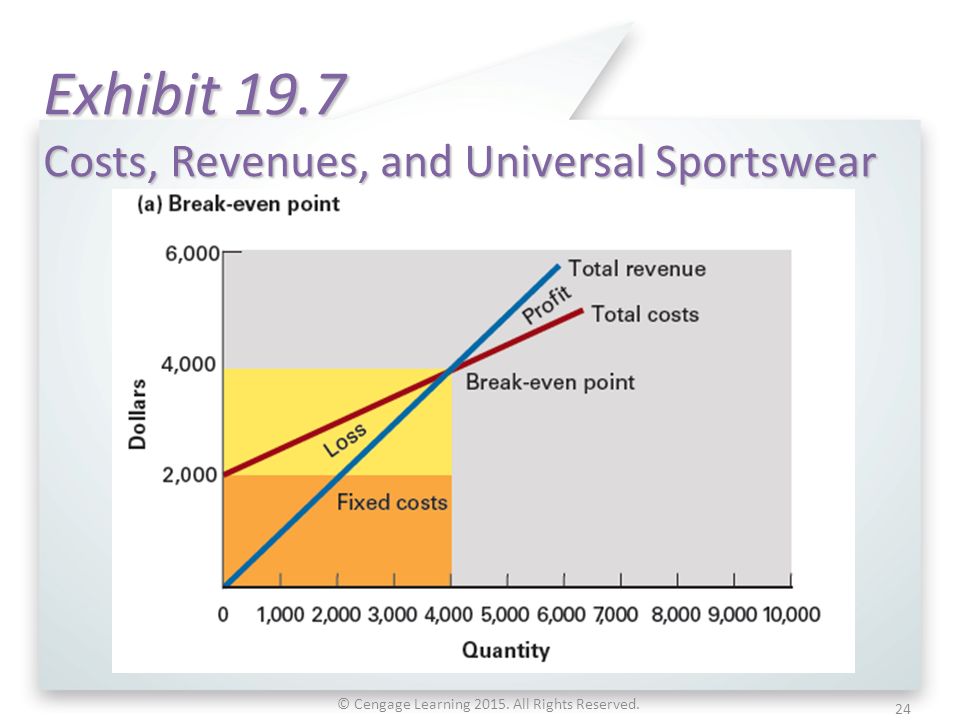 Exhibit 19.7

Costs, Revenues, and Universal Sportswear

(a) Break-even point

6,000

4,000

2,000

Dollars

Total revenue

Profit

Total costs

Break-even point

Loss

Fixed costs

0 1,000 2,000 3,000 4,000 5,000 6,000 7,000 8,000 9,000 10,000

Quantity

© Cengage Learning 2015. All Rights Reserved.

24